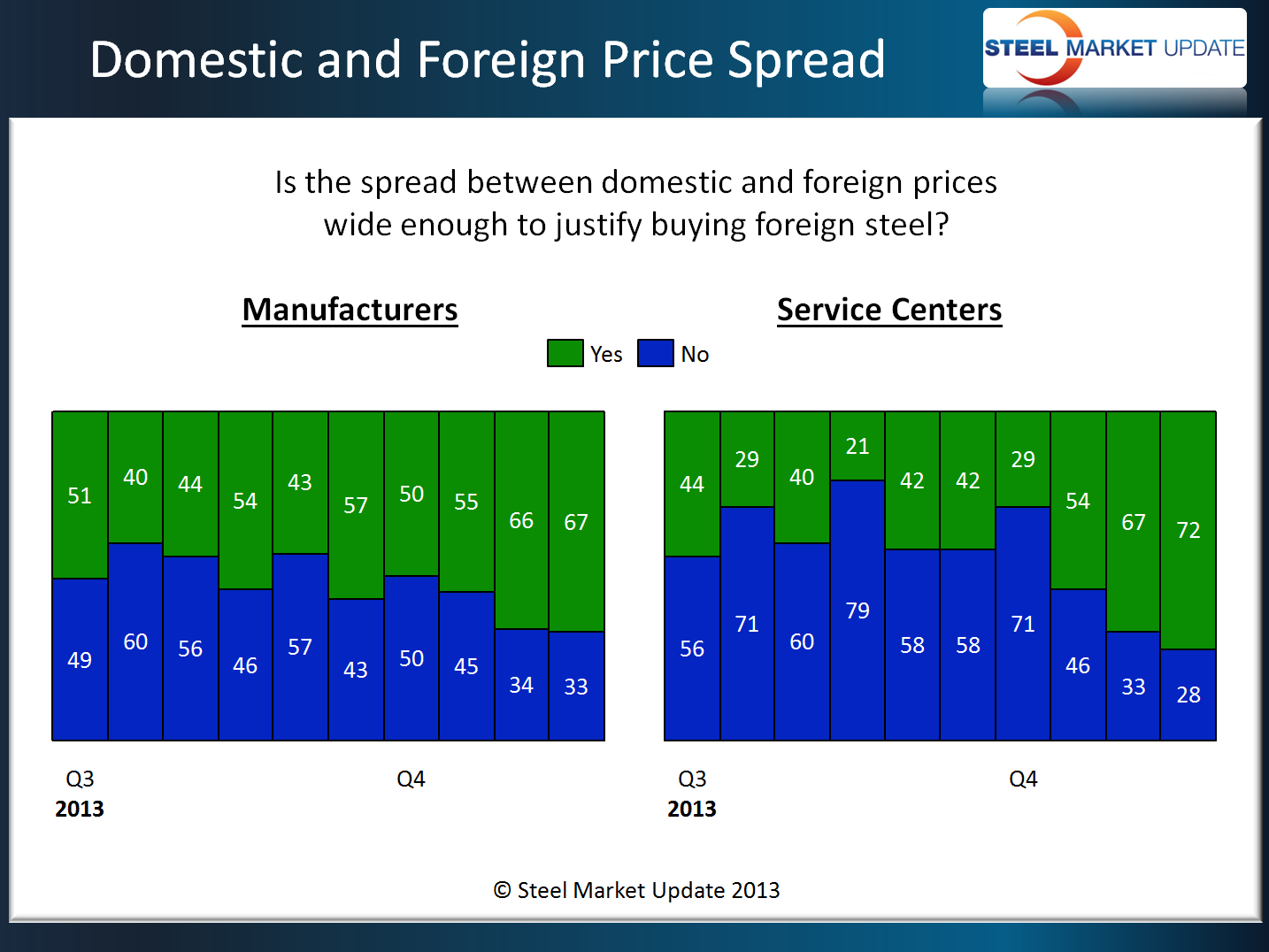 Domestic and Foreign Price Spread

STEEL MARKET UPDATE

Is the spread between domestic and foreign prices wide enough to justify buying foreign steel?

Manufacturers

Service Centers

Yes No

51 40 44 54 43 57 50 55 66 67
49 60 56 46 57 43 50 45 34 33

Q3
2013

Q4

44 29 40 21 42 42 29 54 67 72
56 71 60 79 58 58 71 46 33 28

Q3
2013

Q4

© Steel Market Update 2013